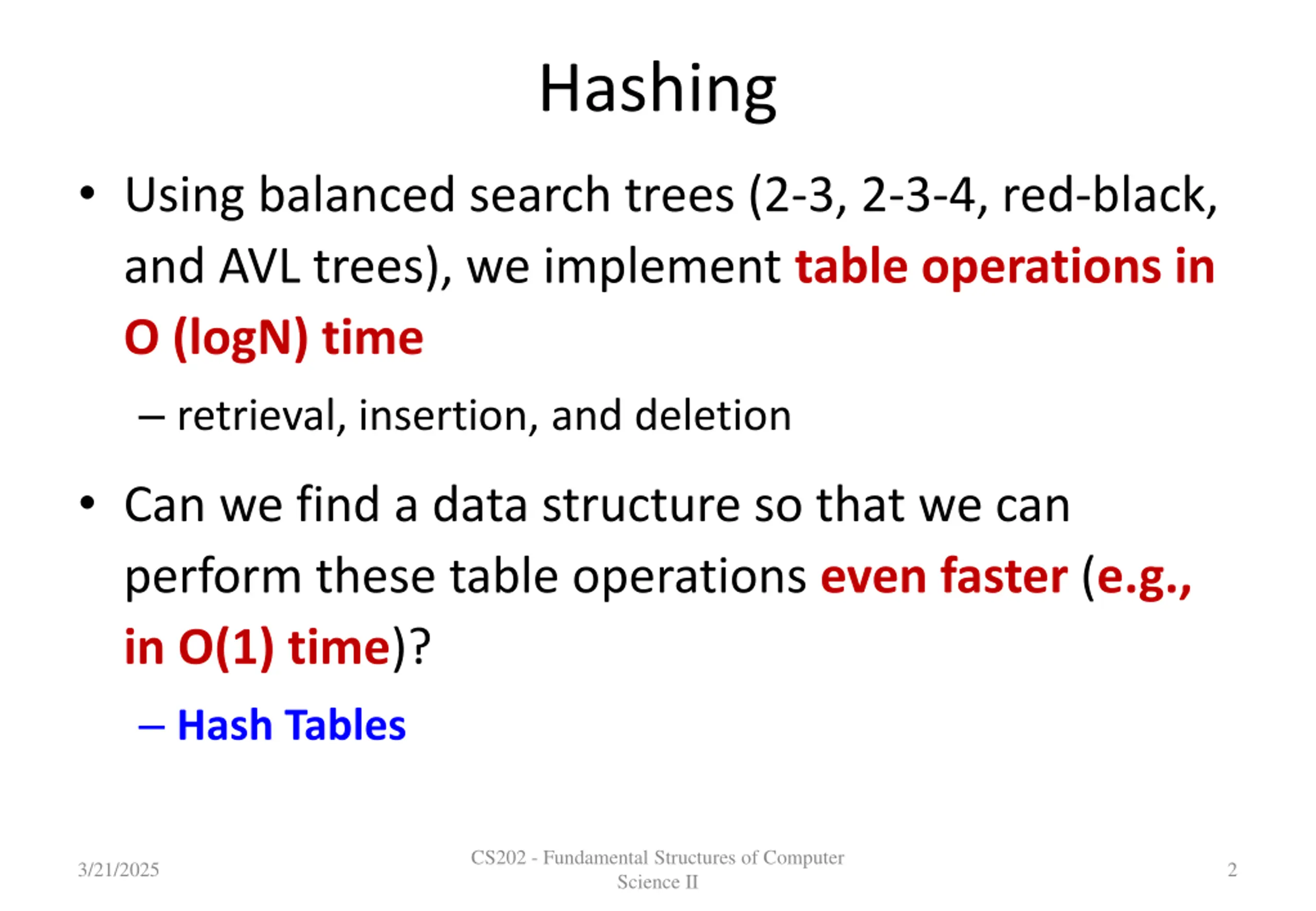 Hashing

• Using balanced search trees (2-3, 2-3-4, red-black, and AVL trees), we implement table operations in O (logN) time

– retrieval, insertion, and deletion

• Can we find a data structure so that we can perform these table operations even faster (e.g., in O(1) time)?

– Hash Tables

3/21/2025

CS202 - Fundamental Structures of Computer Science II

2